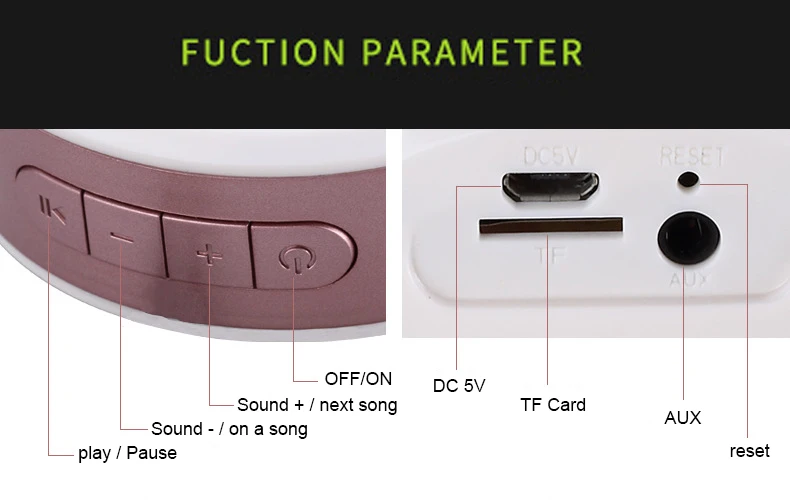 FUCTION PARAMETER

DC5V
RESET
TF
AUX

OFF/ON
Sound + / next song
Sound - / on a song
play / Pause

DC 5V
TF Card
AUX
reset